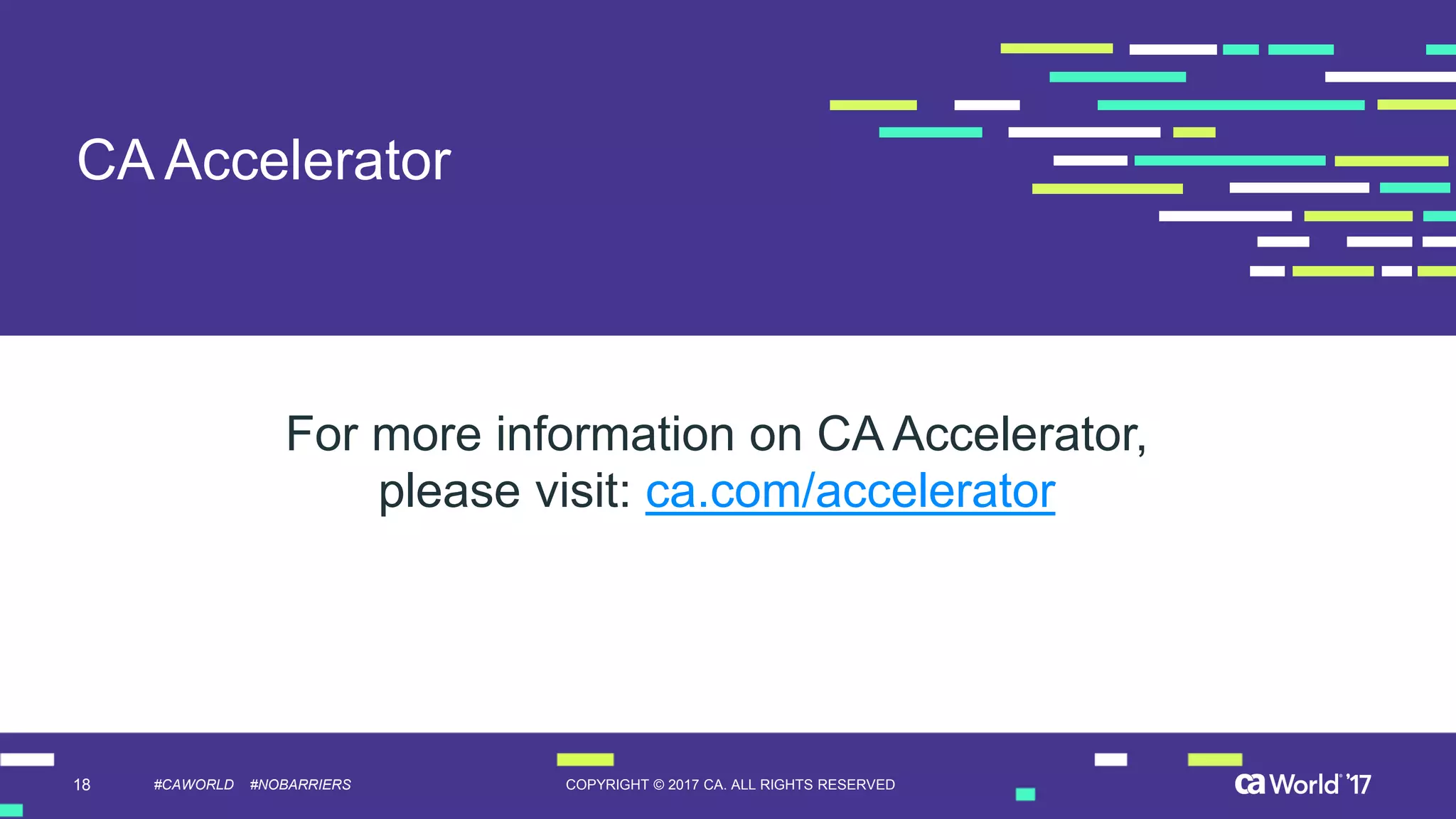 CA Accelerator

For more information on CA Accelerator, please visit: ca.com/accelerator

18 #CAWORLD #NOBARRIERS COPYRIGHT © 2017 CA. ALL RIGHTS RESERVED ca World '17